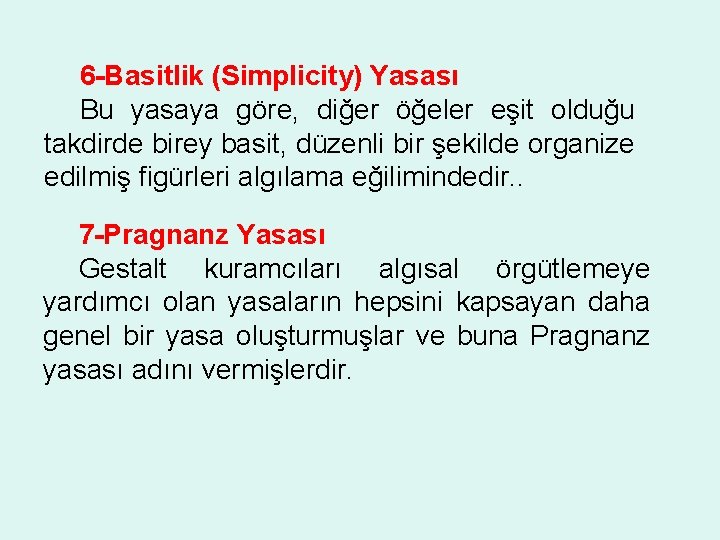 6-Basitlik (Simplicity) Yasası

Bu yasaya göre, diğer öğeler eşit olduğu takdirde birey basit, düzenli bir şekilde organize edilmiş figürleri algılama eğilimindedir..

7-Pragnanz Yasası

Gestalt kuramcıları algısal örgütlemeye yardımcı olan yasaların hepsini kapsayan daha genel bir yasa oluşturmuşlar ve buna Pragnanz yasası adını vermişlerdir.